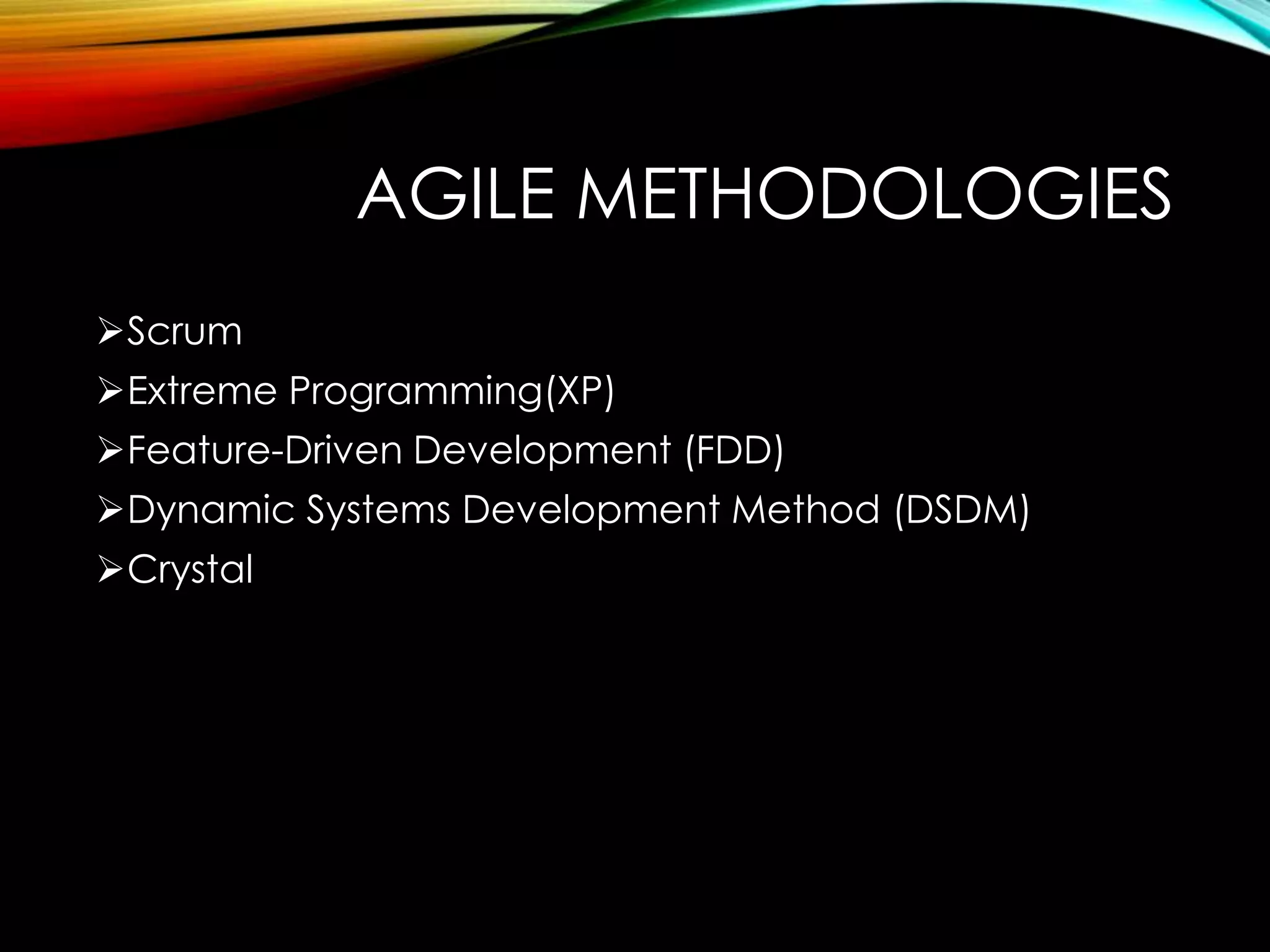 AGILE METHODOLOGIES

➢Scrum
➢Extreme Programming(XP)
➢Feature-Driven Development (FDD)
➢Dynamic Systems Development Method (DSDM)
➢Crystal